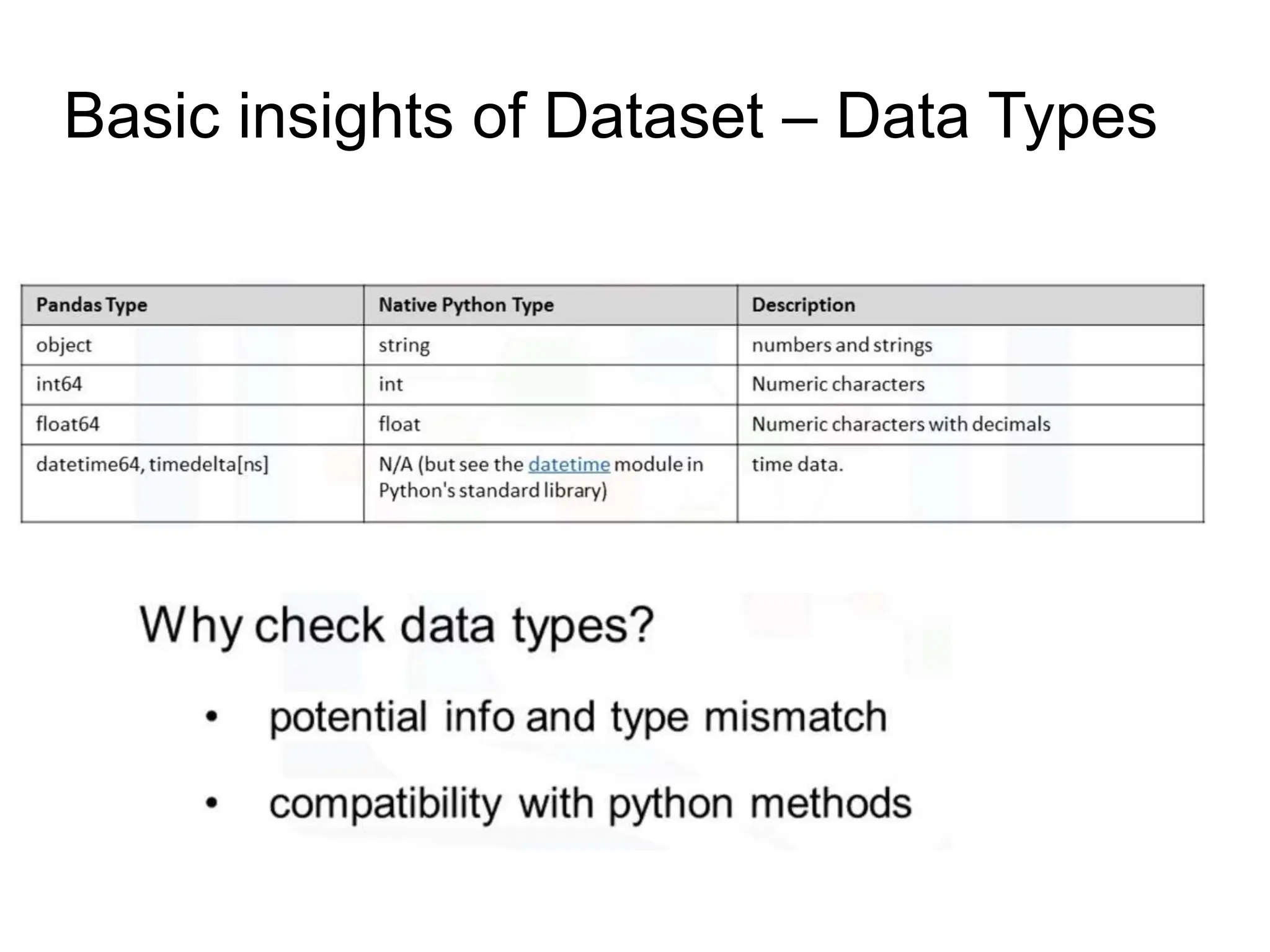 Basic insights of Dataset – Data Types

| Pandas Type | Native Python Type | Description |
|---|---|---|
| object | string | numbers and strings |
| int64 | int | Numeric characters |
| float64 | float | Numeric characters with decimals |
| datetime64, timedelta[ns] | N/A (but see the datetime module in Python's standard library) | time data. |

Why check data types?

• potential info and type mismatch

• compatibility with python methods